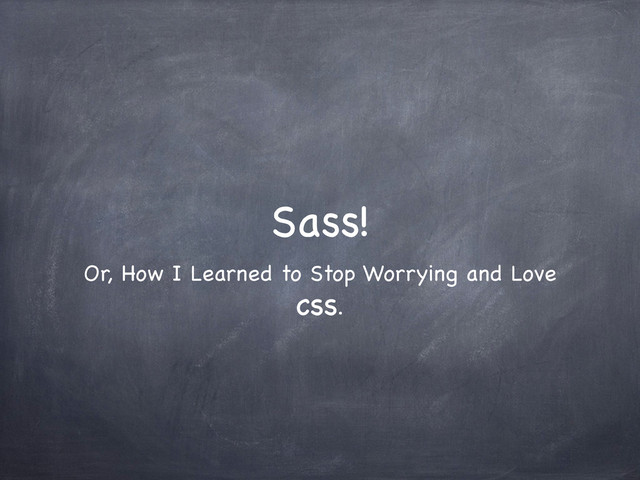 Sass!

Or, How I Learned to Stop Worrying and Love CSS.